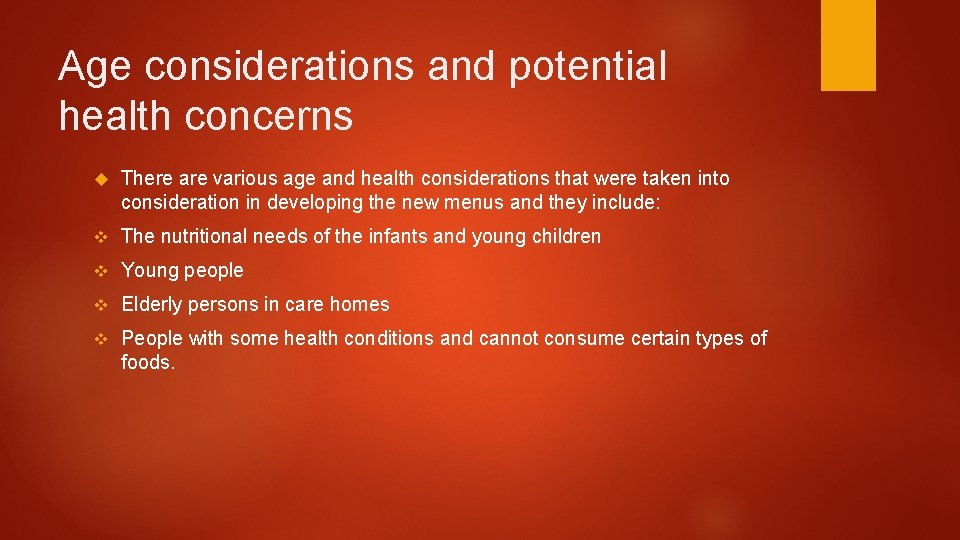 Age considerations and potential health concerns

There are various age and health considerations that were taken into consideration in developing the new menus and they include:

The nutritional needs of the infants and young children

Young people

Elderly persons in care homes

People with some health conditions and cannot consume certain types of foods.